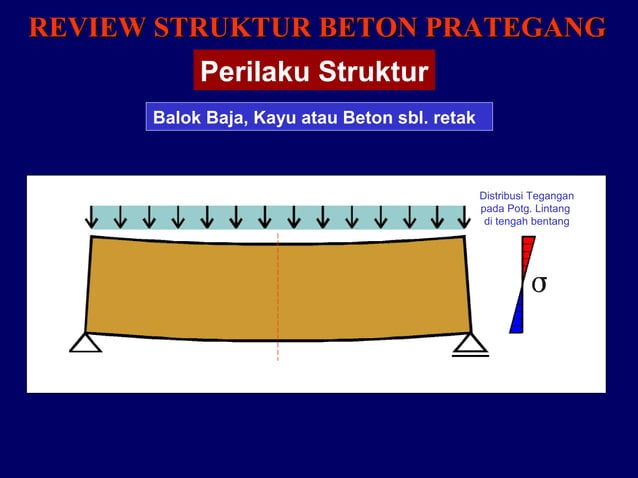 REVIEW STRUKTUR BETON PRATEGANG

Perilaku Struktur

Balok Baja, Kayu atau Beton sbl. retak

Distribusi Tegangan pada Potg. Lintang di tengah bentang

$\sigma$